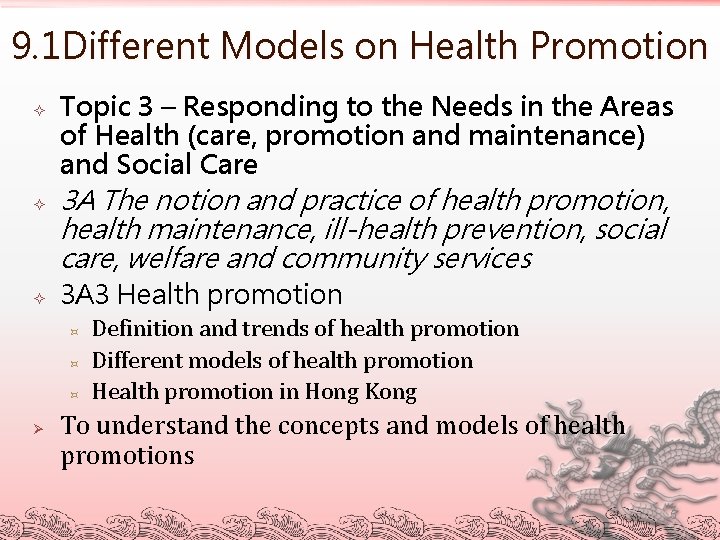 9.1Different Models on Health Promotion

Topic 3 – Responding to the Needs in the Areas of Health (care, promotion and maintenance) and Social Care

3A The notion and practice of health promotion, health maintenance, ill-health prevention, social care, welfare and community services

3A3 Health promotion

Definition and trends of health promotion

Different models of health promotion

Health promotion in Hong Kong

To understand the concepts and models of health promotions